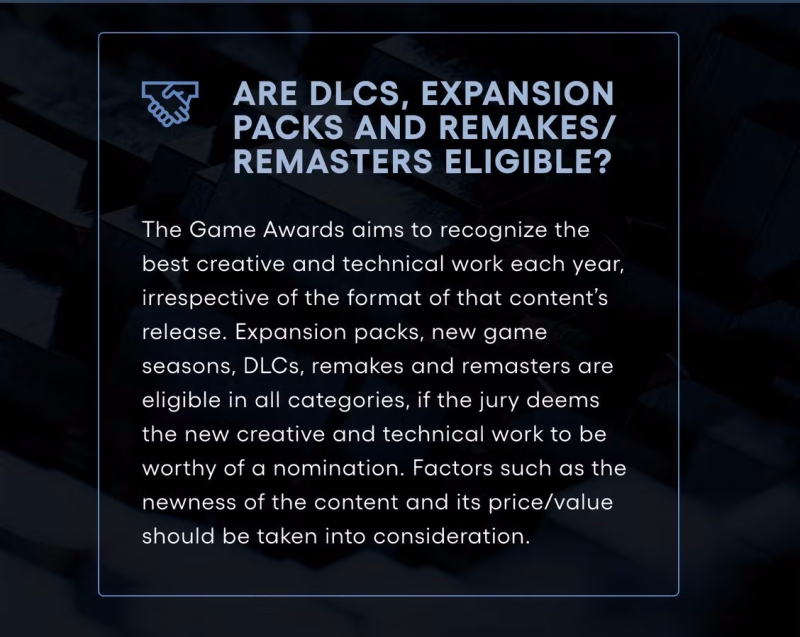 ARE DLCS, EXPANSION PACKS AND REMAKES/ REMASTERS ELIGIBLE?

The Game Awards aims to recognize the best creative and technical work each year, irrespective of the format of that content's release. Expansion packs, new game seasons, DLCs, remakes and remasters are eligible in all categories, if the jury deems the new creative and technical work to be worthy of a nomination. Factors such as the newness of the content and its price/value should be taken into consideration.